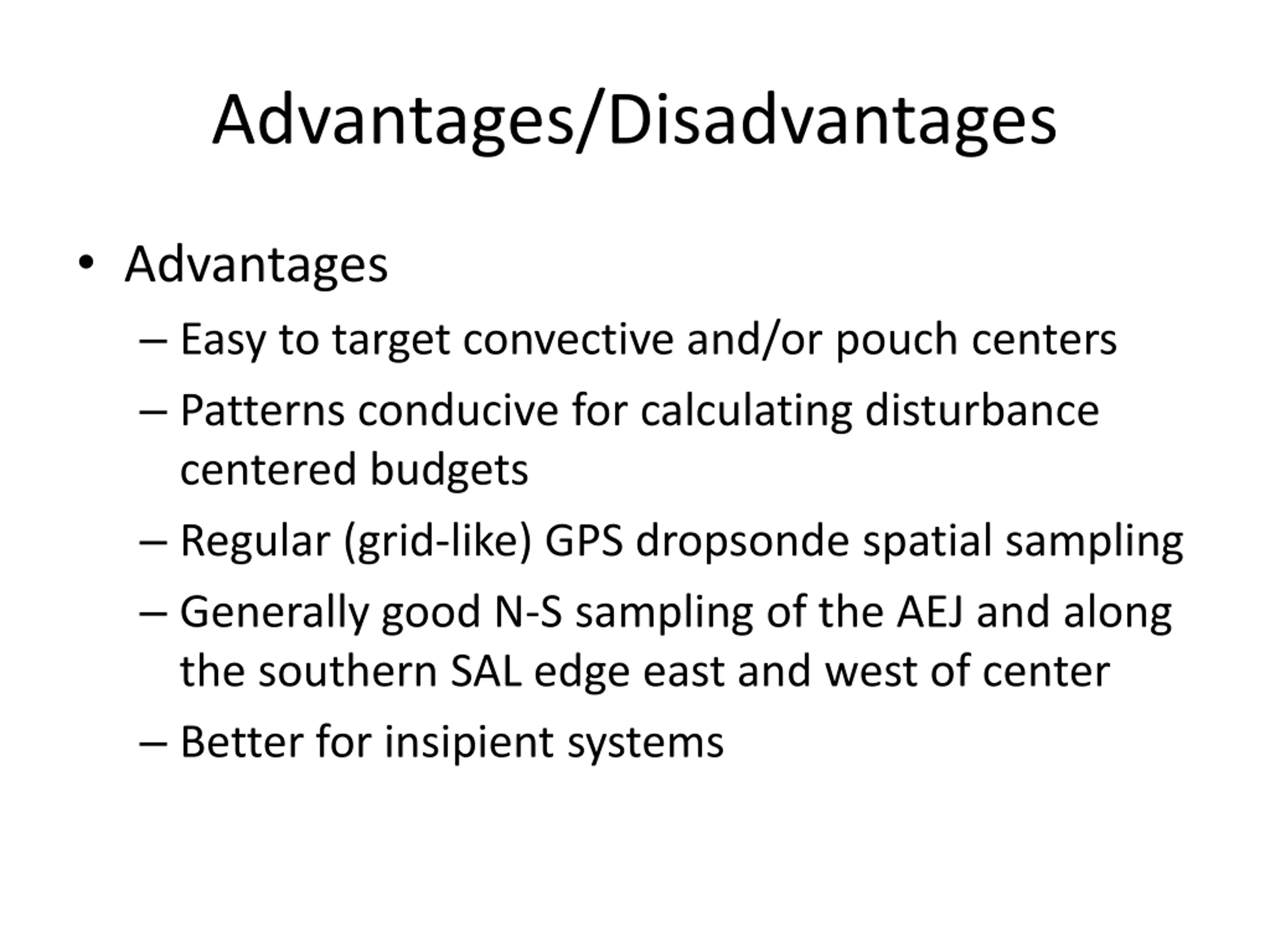 Advantages/Disadvantages

• Advantages
– Easy to target convective and/or pouch centers
– Patterns conducive for calculating disturbance centered budgets
– Regular (grid-like) GPS dropsonde spatial sampling
– Generally good N-S sampling of the AEJ and along the southern SAL edge east and west of center
– Better for insipient systems